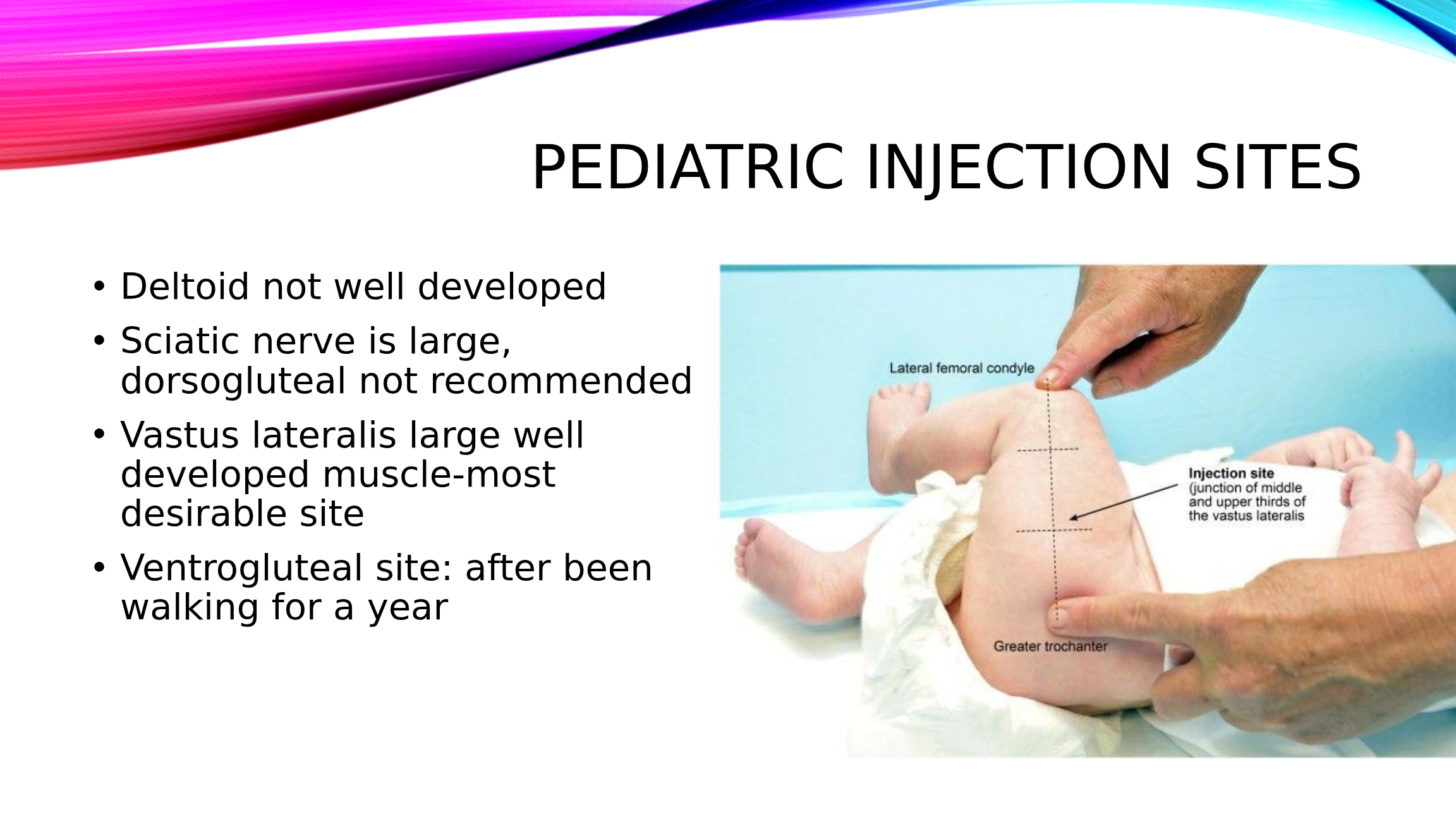 PEDIATRIC INJECTION SITES

• Deltoid not well developed
• Sciatic nerve is large, dorsogluteal not recommended
• Vastus lateralis large well developed muscle-most desirable site
• Ventrogluteal site: after been walking for a year

Lateral femoral condyle

Injection site
(junction of middle and upper thirds of the vastus lateralis

Greater trochanter